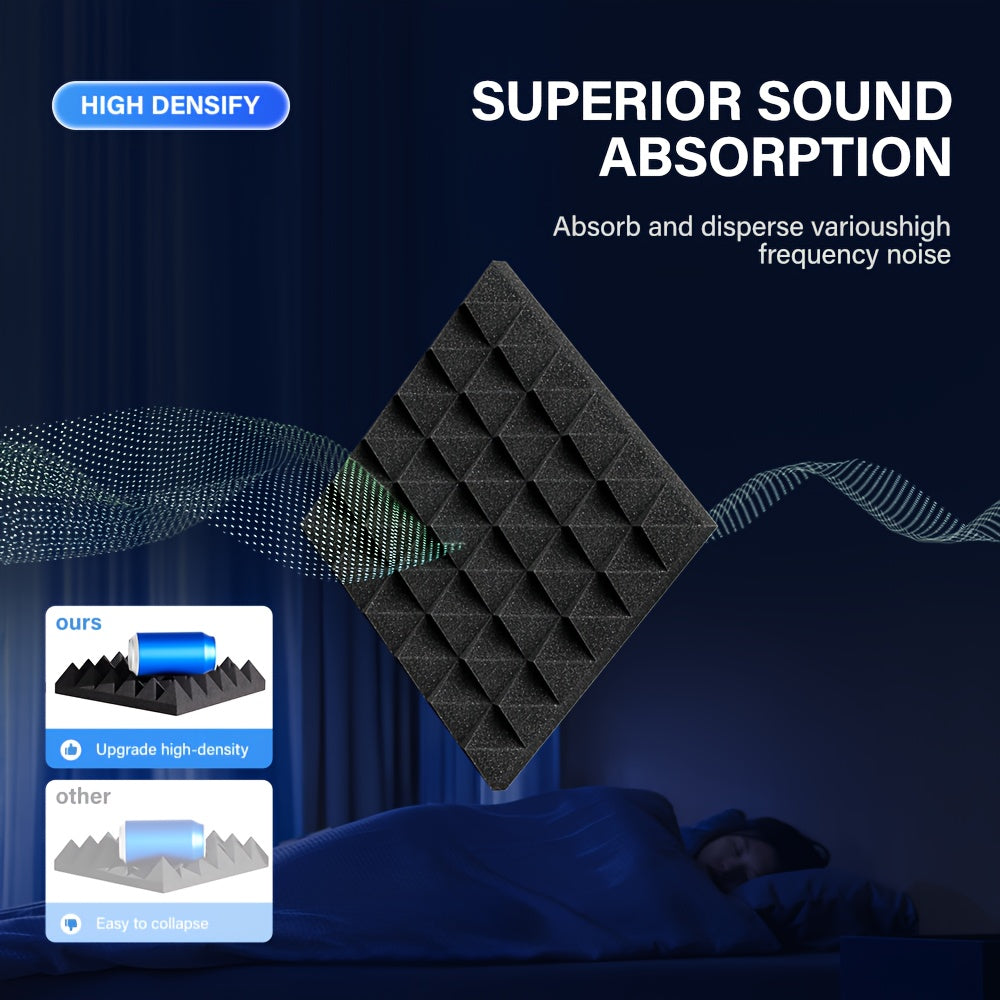 HIGH DENSIFY

SUPERIOR SOUND ABSORPTION

Absorb and disperse varioushigh frequency noise

ours

Upgrade high-density

other

Easy to collapse